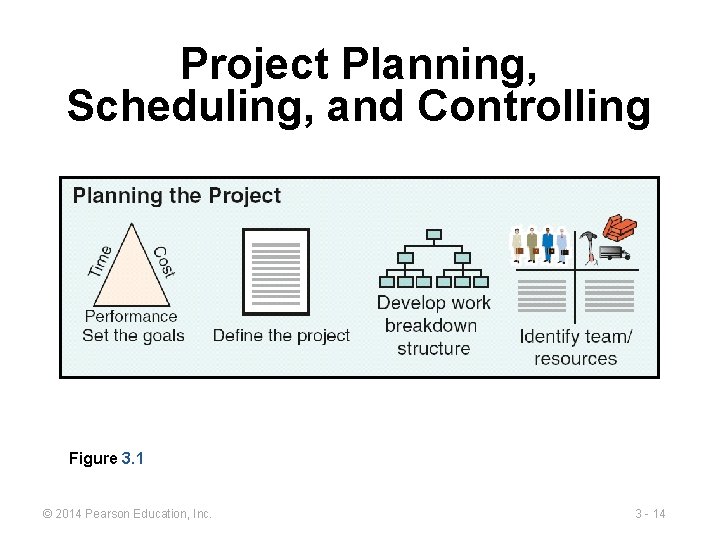 Project Planning, Scheduling, and Controlling

Planning the Project

Time
Cost
Performance
Set the goals

Define the project

Develop work breakdown structure

Identify team/ resources

Figure 3.1

© 2014 Pearson Education, Inc.

3 - 14